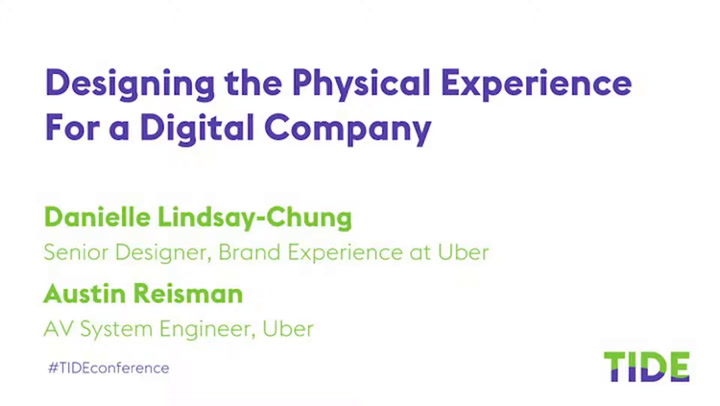 Designing the Physical Experience For a Digital Company

Danielle Lindsay-Chung
Senior Designer, Brand Experience at Uber

Austin Reisman
AV System Engineer, Uber

#TIDEconference

TIDE